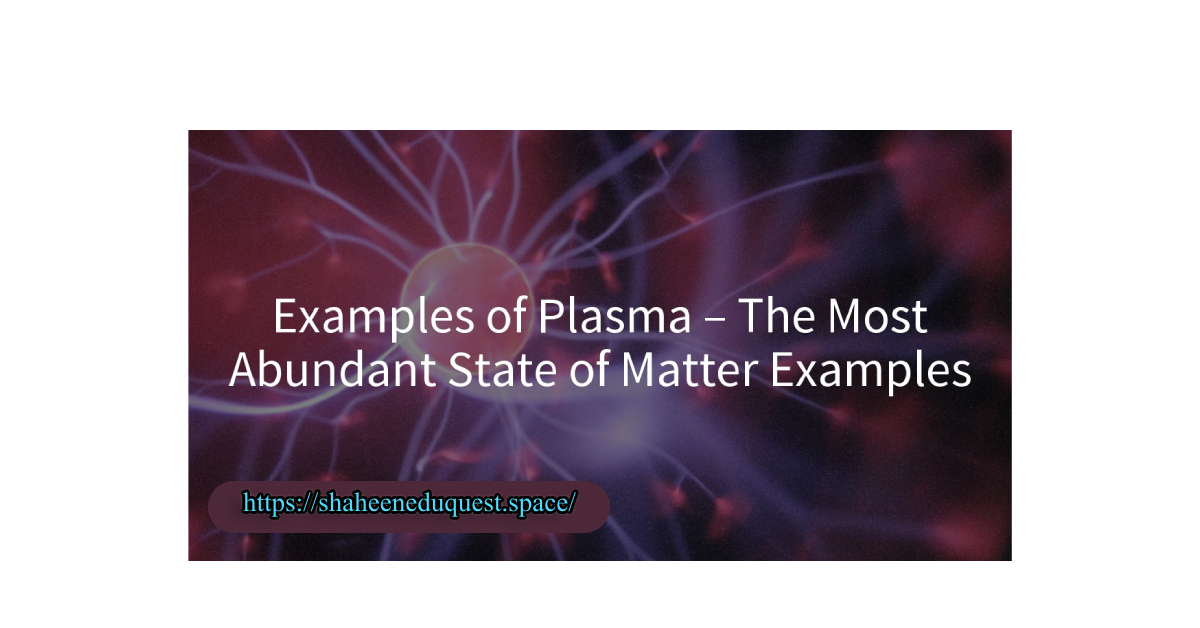 Examples of Plasma – The Most Abundant State of Matter Examples

https://shaheeneduquest.space/